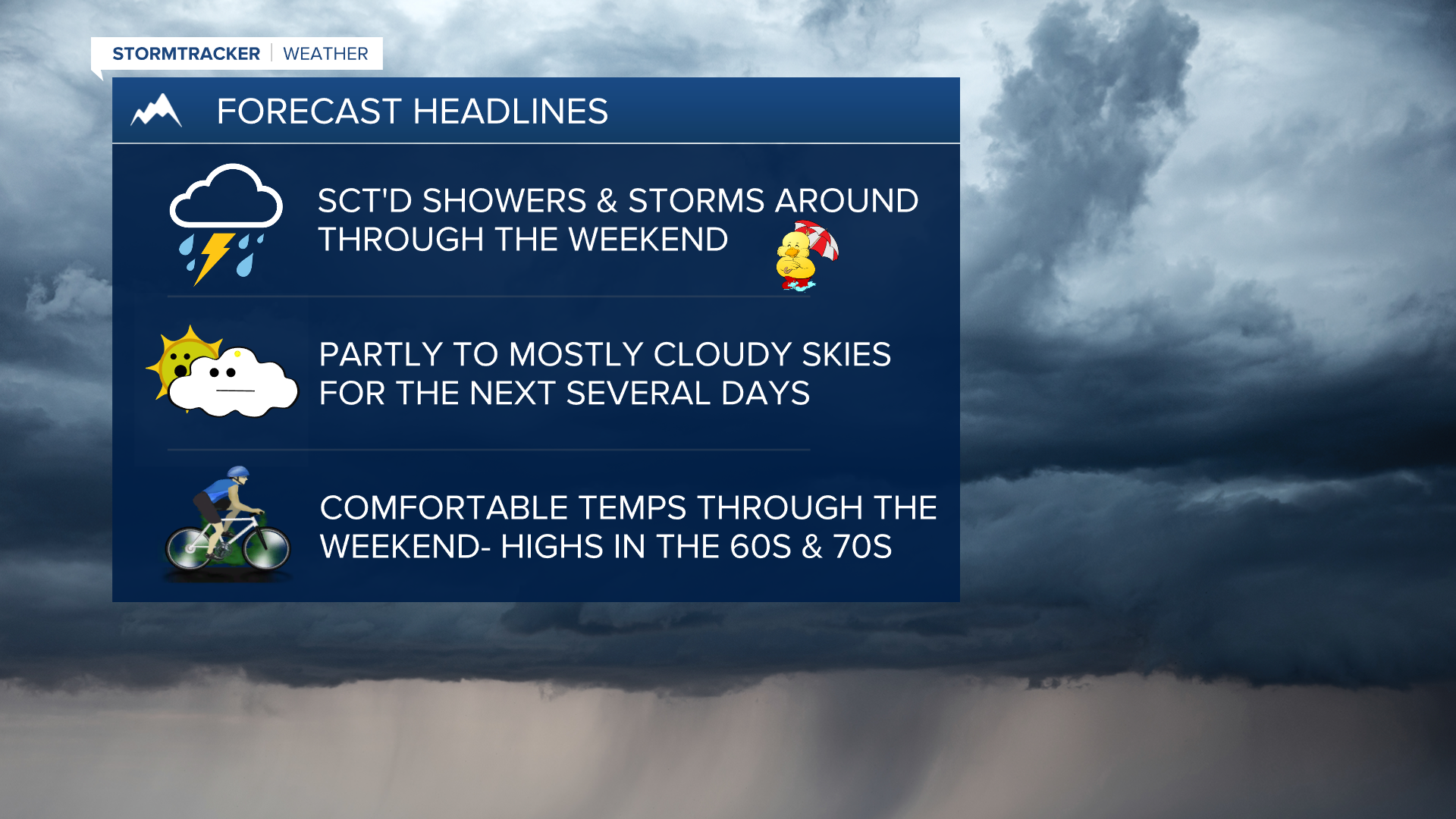 STORMTRACKER | WEATHER

FORECAST HEADLINES

SCT'D SHOWERS & STORMS AROUND THROUGH THE WEEKEND

PARTLY TO MOSTLY CLOUDY SKIES FOR THE NEXT SEVERAL DAYS

COMFORTABLE TEMPS THROUGH THE WEEKEND- HIGHS IN THE 60S & 70S